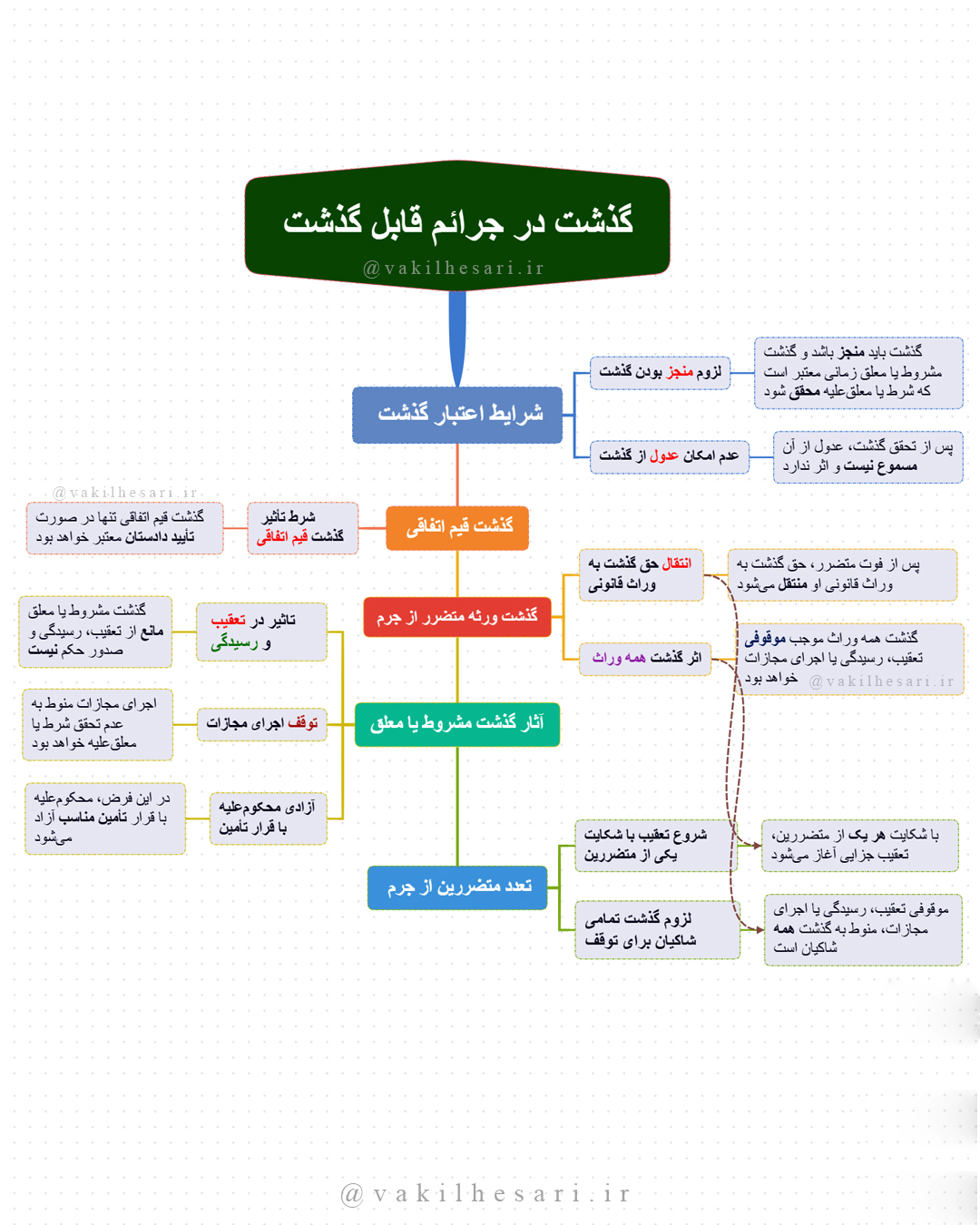 گذشت در جرائم قابل گذشت
@vakilhesari.ir

شرایط اعتبار گذشت

لزوم منجز بودن گذشت

گذشت باید منجز باشد و گذشت مشروط یا معلق زمانی معتبر است که شرط یا معلق‌علیه محقق شود

عدم امکان عدول از گذشت

پس از تحقق گذشت، عدول از آن مسموع نیست و اثر ندارد

@vakilhesari.ir

گذشت قیم اتفاقی

شرط تاثیر گذشت قیم اتفاقی

گذشت قیم اتفاقی تنها در صورت تأیید دادستان معتبر خواهد بود

گذشت ورثه متضرر از جرم

انتقال حق گذشت به وراث قانونی

پس از فوت متضرر، حق گذشت به وراث قانونی او منتقل می‌شود

اثر گذشت همه وراث

گذشت همه وراث موجب موقوفی تعقیب، رسیدگی یا اجرای مجازات خواهد بود

@vakilhesari.ir

آثار گذشت مشروط یا معلق

تاثیر در تعقیب و رسیدگی

گذشت مشروط یا معلق مانع از تعقیب، رسیدگی و صدور حکم نیست

توقف اجرای مجازات

اجرای مجازات منوط به عدم تحقق شرط یا معلق‌علیه خواهد بود

آزادی محکوم‌علیه با قرار تأمین

در این فرض، محکوم‌علیه با قرار تأمین مناسب آزاد می‌شود

تعدد متضررین از جرم

شروع تعقیب با شکایت یکی از متضررین

با شکایت هر یک از متضررین، تعقیب جزایی آغاز می‌شود

لزوم گذشت تمامی شاکیان برای توقف

موقوفی تعقیب، رسیدگی یا اجرای مجازات، منوط به گذشت همه شاکیان است

@vakilhesari.ir